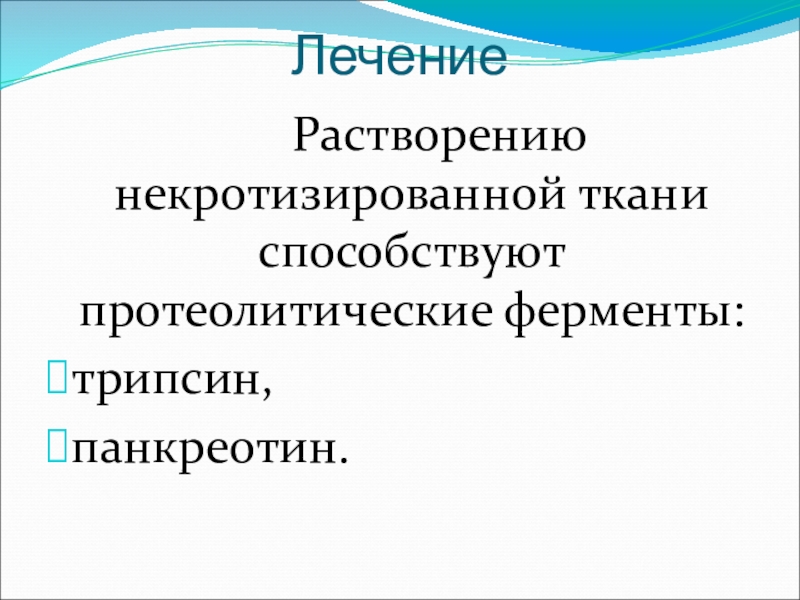 Лечение

Растворению некротизированной ткани способствуют протеолитические ферменты:

трипсин,

панкреотин.